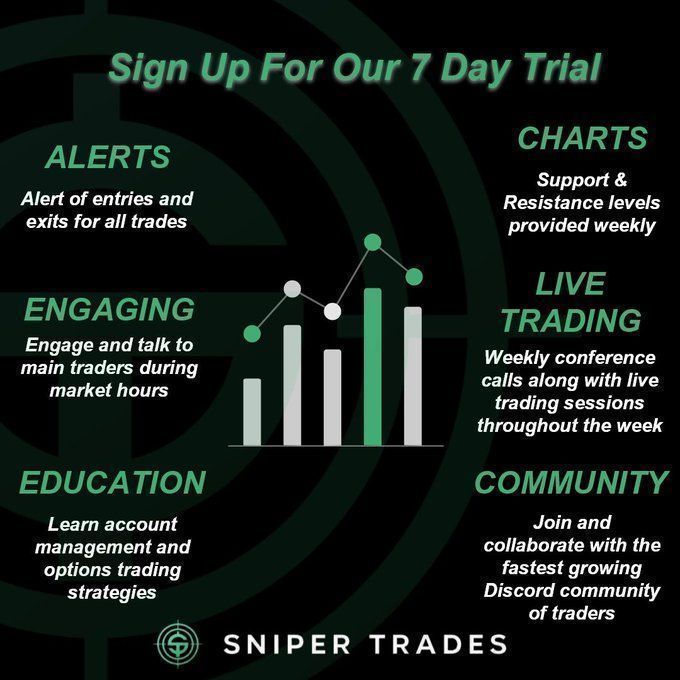 Sign Up For Our 7 Day Trial

ALERTS

Alert of entries and exits for all trades

ENGAGING

Engage and talk to main traders during market hours

EDUCATION

Learn account management and options trading strategies

CHARTS

Support & Resistance levels provided weekly

LIVE TRADING

Weekly conference calls along with live trading sessions throughout the week

COMMUNITY

Join and collaborate with the fastest growing Discord community of traders

SNIPER TRADES